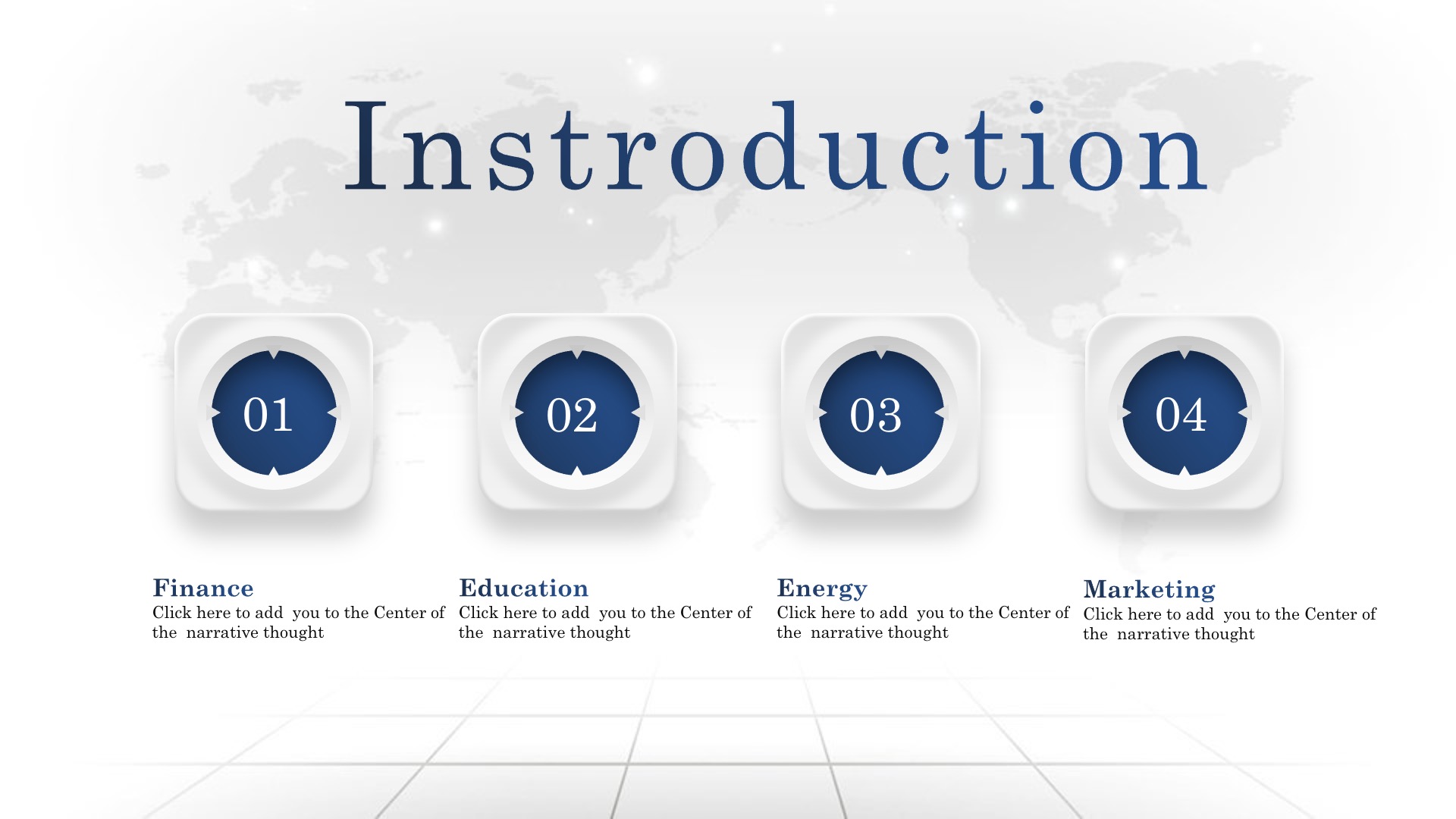 Instroduction

01

02

03

04

Finance
Click here to add you to the Center of the narrative thought

Education
Click here to add you to the Center of the narrative thought

Energy
Click here to add you to the Center of the narrative thought

Marketing
Click here to add you to the Center of the narrative thought